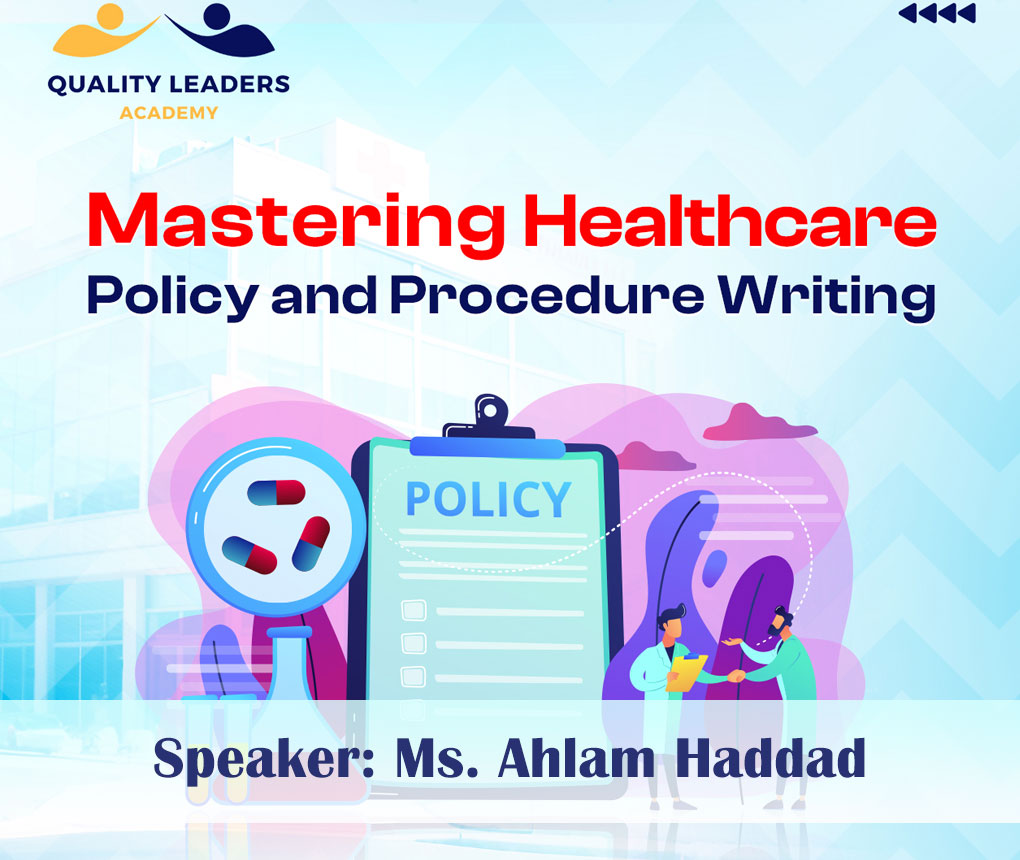 QUALITY LEADERS
ACADEMY

Mastering Healthcare
Policy and Procedure Writing

POLICY

Speaker: Ms. Ahlam Haddad